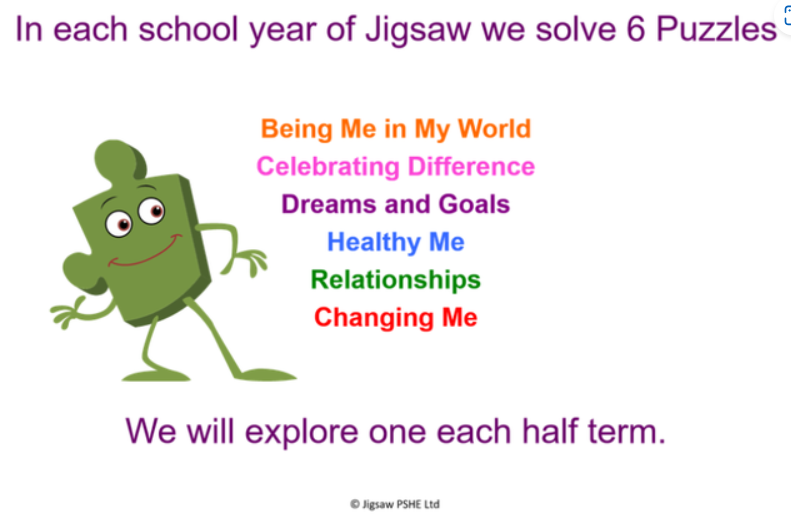 In each school year of Jigsaw we solve 6 Puzzles

Being Me in My World
Celebrating Difference
Dreams and Goals
Healthy Me
Relationships
Changing Me

We will explore one each half term.

© Jigsaw PSHE Ltd